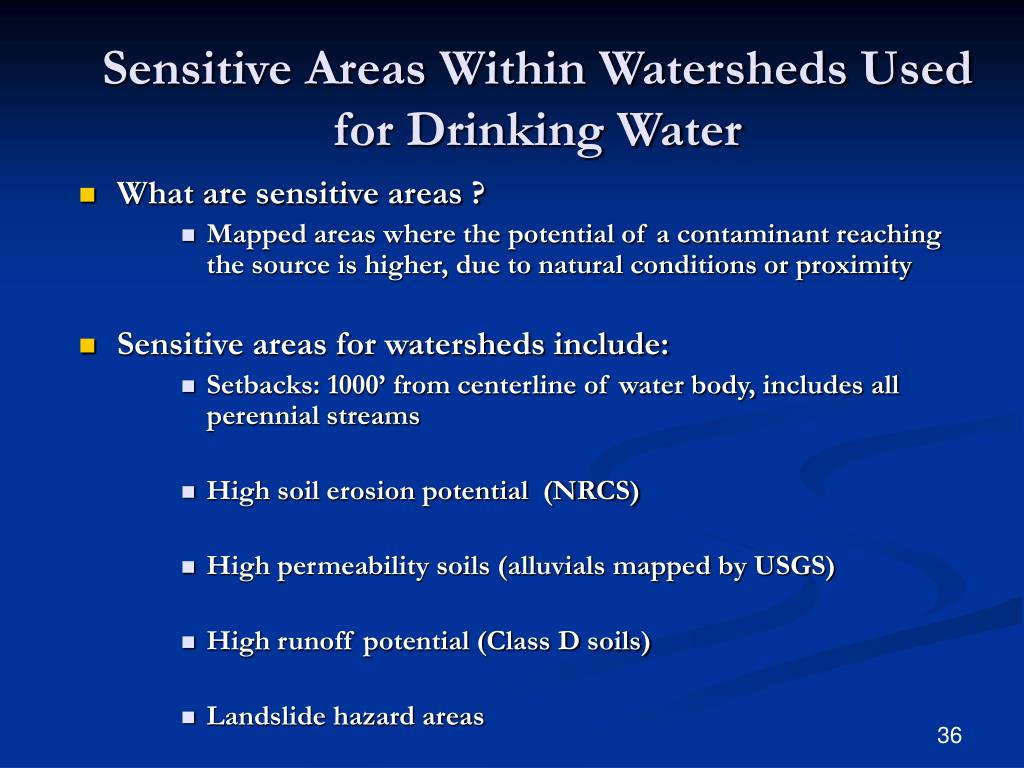 Sensitive Areas Within Watersheds Used for Drinking Water

What are sensitive areas ?

Mapped areas where the potential of a contaminant reaching the source is higher, due to natural conditions or proximity

Sensitive areas for watersheds include:

Setbacks: 1000’ from centerline of water body, includes all perennial streams

High soil erosion potential (NRCS)

High permeability soils (alluvials mapped by USGS)

High runoff potential (Class D soils)

Landslide hazard areas

36